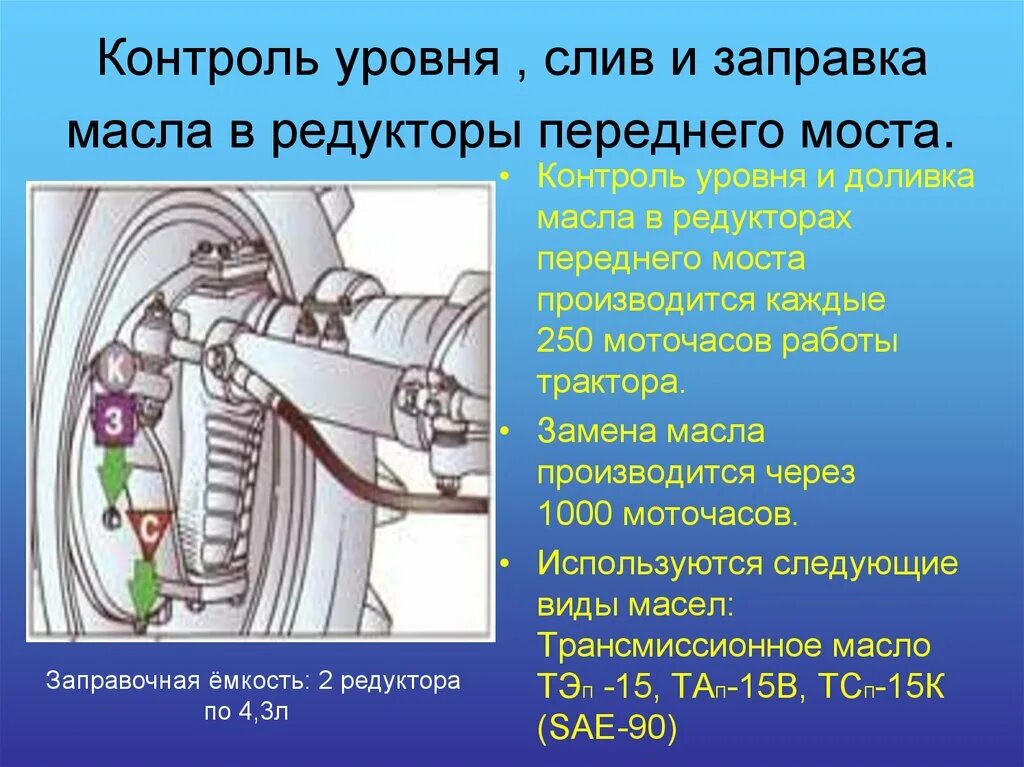 Контроль уровня , слив и заправка масла в редукторы переднего моста.

К

З

С

Заправочная ёмкость: 2 редуктора по 4,3л

• Контроль уровня и доливка масла в редукторах переднего моста производится каждые 250 моточасов работы трактора.

• Замена масла производится через 1000 моточасов.

• Используются следующие виды масел: Трансмиссионное масло ТЭп -15, ТАп-15В, ТСп-15К (SAE-90)